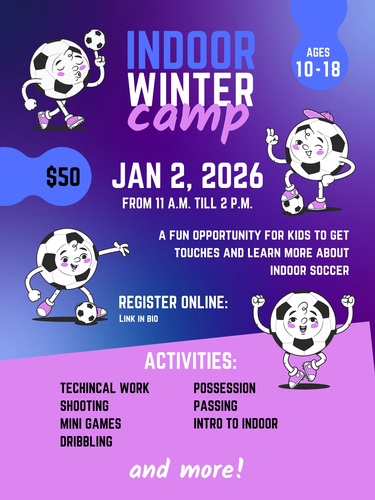 INDOOR WINTER camp

AGES 10-18

$50

JAN 2, 2026
FROM 11 A.M. TILL 2 P.M.

A FUN OPPORTUNITY FOR KIDS TO GET TOUCHES AND LEARN MORE ABOUT INDOOR SOCCER

REGISTER ONLINE:
LINK IN BIO

ACTIVITIES:

TECHINCAL WORK
SHOOTING
MINI GAMES
DRIBBLING

POSSESSION
PASSING
INTRO TO INDOOR

and more!